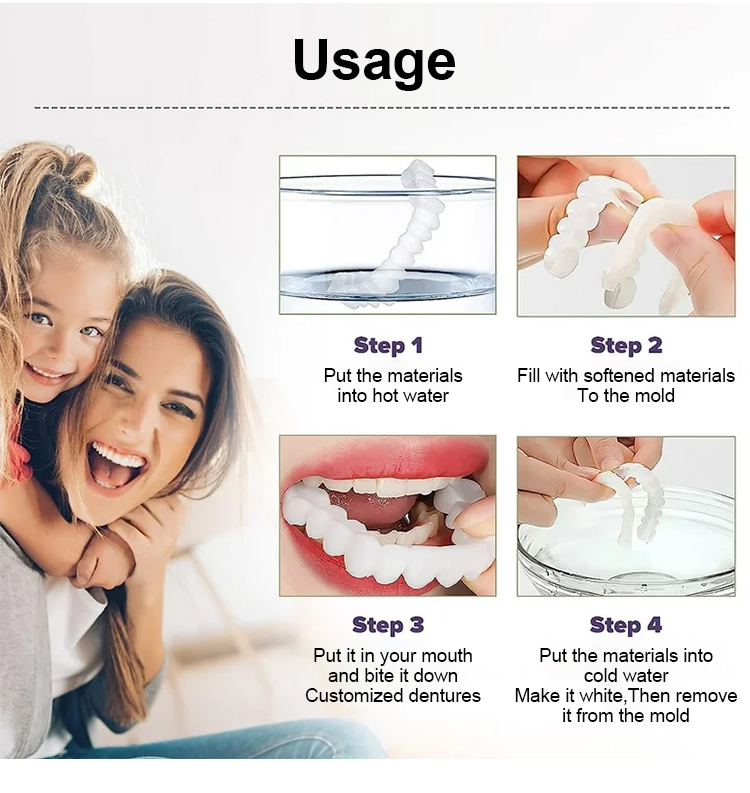 Usage

Step 1
Put the materials into hot water

Step 2
Fill with softened materials To the mold

Step 3
Put it in your mouth and bite it down Customized dentures

Step 4
Put the materials into cold water Make it white,Then remove it from the mold